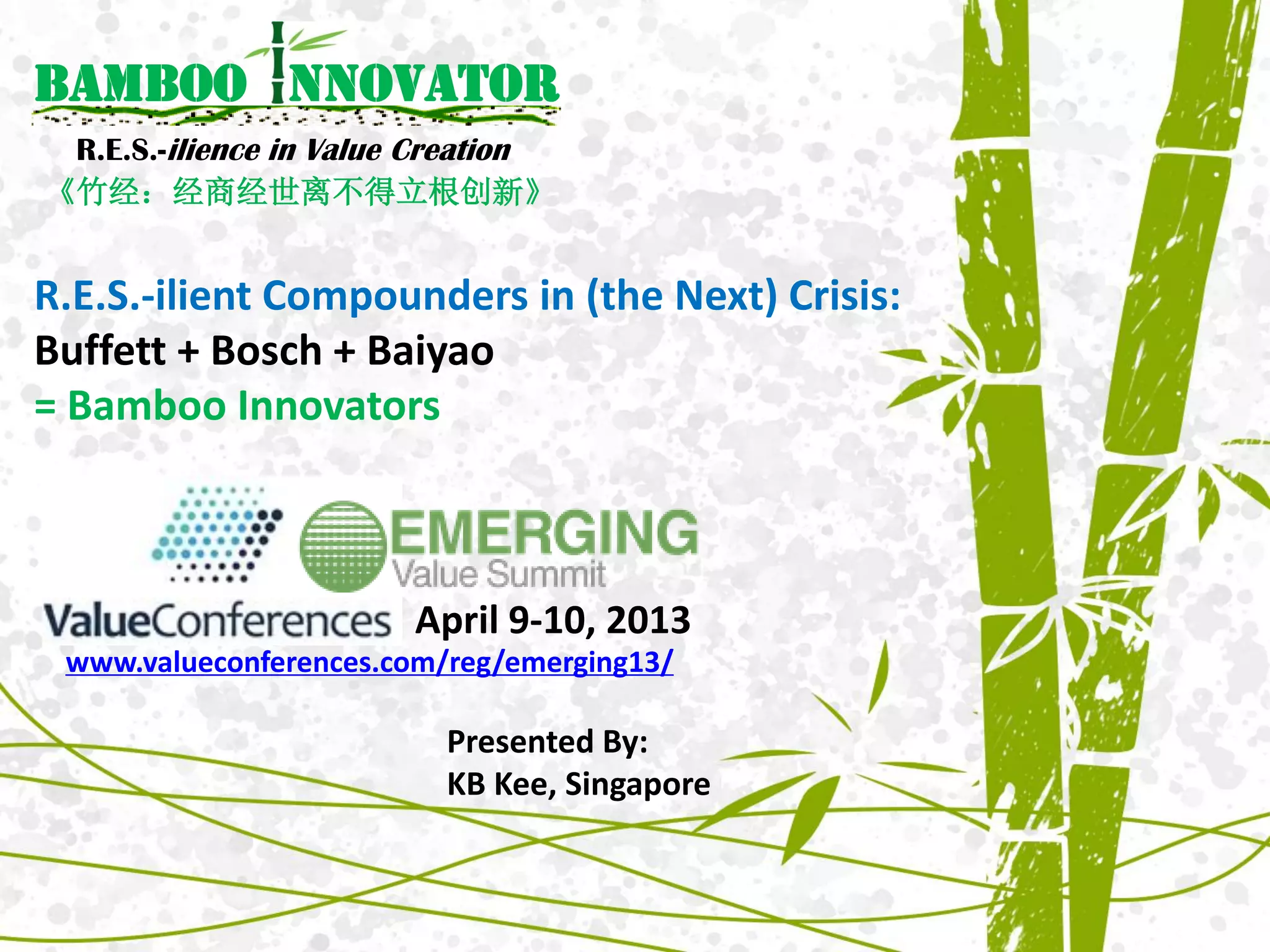 BAMBOO INNOVATOR

R.E.S.-ilience in Value Creation

《竹经：经商经世离不得立根创新》

R.E.S.-ilient Compounders in (the Next) Crisis:

Buffett + Bosch + Baiyao

= Bamboo Innovators

EMERGING
Value Summit

ValueConferences April 9-10, 2013

www.valueconferences.com/reg/emerging13/

Presented By:
KB Kee, Singapore